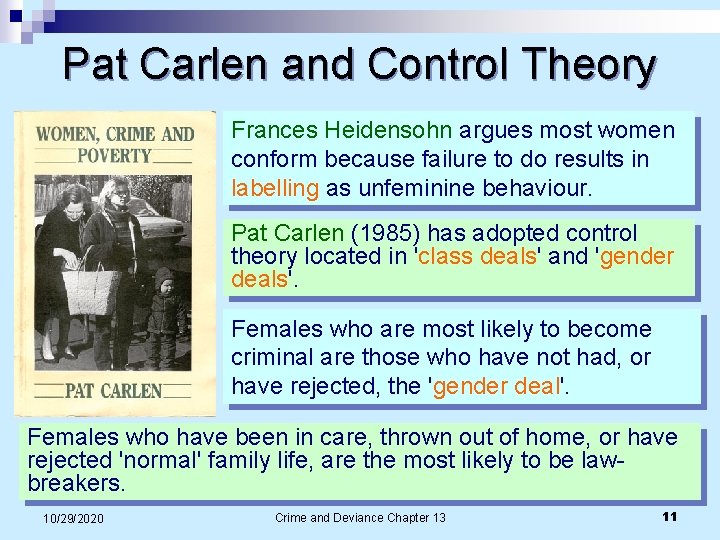 Pat Carlen and Control Theory

WOMEN, CRIME AND POVERTY

PAT CARLEN

Frances Heidensohn argues most women conform because failure to do results in labelling as unfeminine behaviour.

Pat Carlen (1985) has adopted control theory located in 'class deals' and 'gender deals'.

Females who are most likely to become criminal are those who have not had, or have rejected, the 'gender deal'.

Females who have been in care, thrown out of home, or have rejected 'normal' family life, are the most likely to be law-breakers.

10/29/2020 Crime and Deviance Chapter 13 11